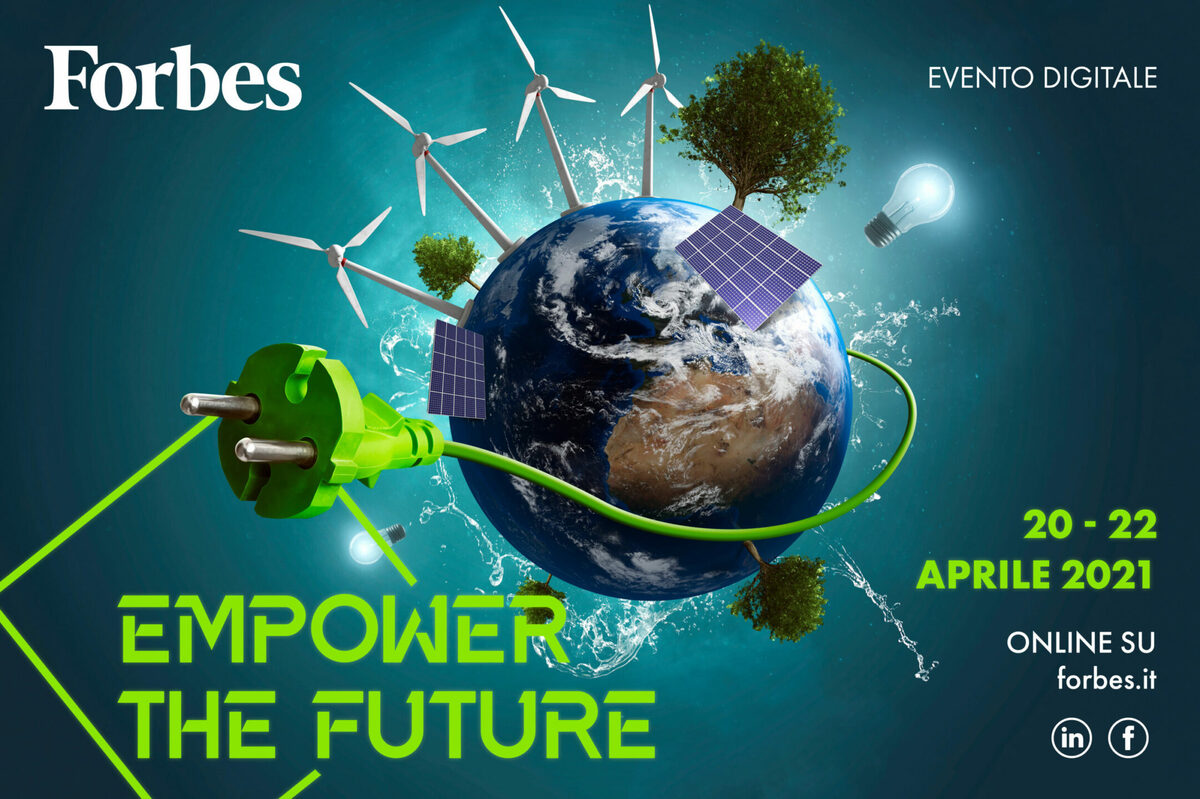 Forbes

EVENTO DIGITALE

20 - 22
APRILE 2021

EMPOWER
THE FUTURE

ONLINE SU
forbes.it

in f